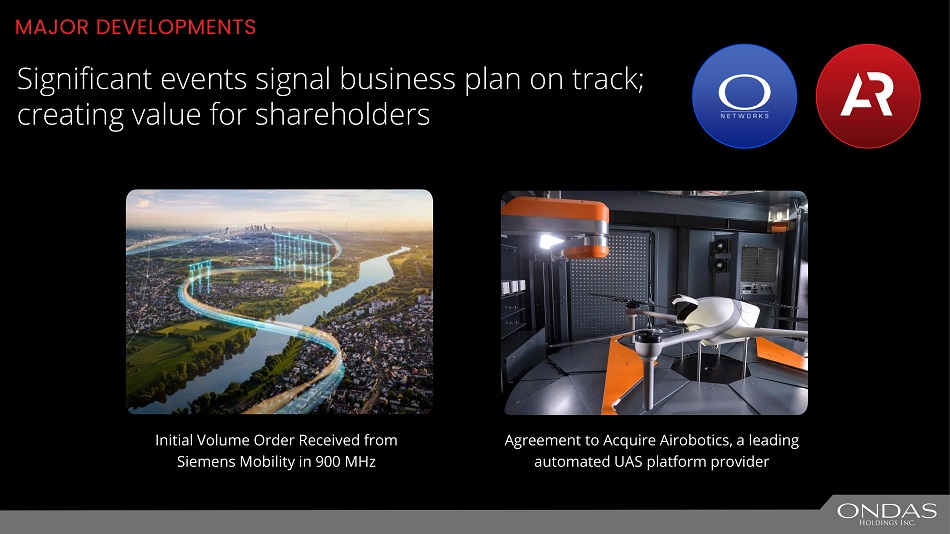 MAJOR DEVELOPMENTS

Significant events signal business plan on track; creating value for shareholders

NETWORKS

AR

Initial Volume Order Received from Siemens Mobility in 900 MHz

Agreement to Acquire Airobotics, a leading automated UAS platform provider

ONDAS HOLDINGS INC.